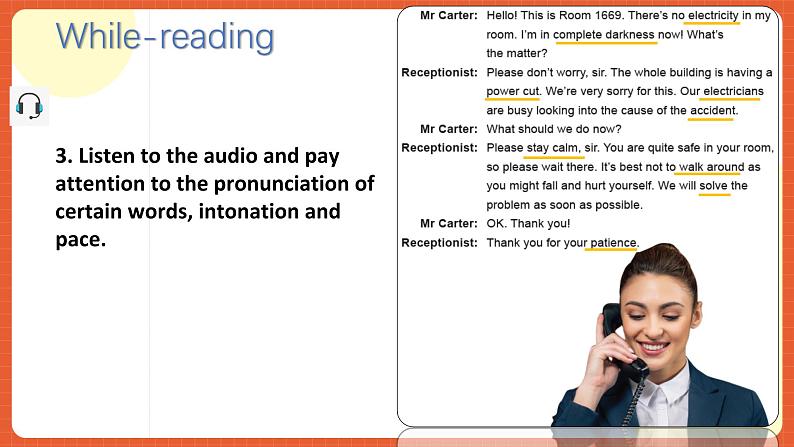 While-reading

3. Listen to the audio and pay attention to the pronunciation of certain words, intonation and pace.

Mr Carter: Hello! This is Room 1669. There's no electricity in my room. I'm in complete darkness now! What's the matter?

Receptionist: Please don't worry, sir. The whole building is having a power cut. We're very sorry for this. Our electricians are busy looking into the cause of the accident.

Mr Carter: What should we do now?

Receptionist: Please stay calm, sir. You are quite safe in your room, so please wait there. It's best not to walk around as you might fall and hurt yourself. We will solve the problem as soon as possible.

Mr Carter: OK. Thank you!

Receptionist: Thank you for your patience.